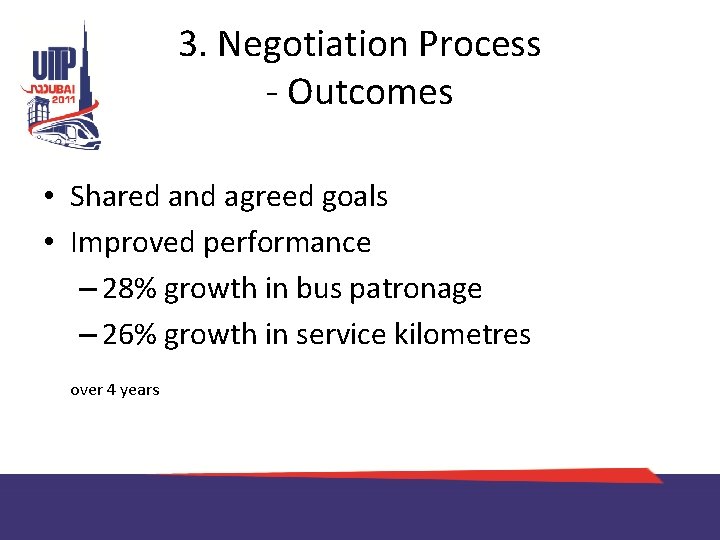 UITP
DUBAI
2011

3. Negotiation Process
- Outcomes

• Shared and agreed goals
• Improved performance
– 28% growth in bus patronage
– 26% growth in service kilometres

over 4 years